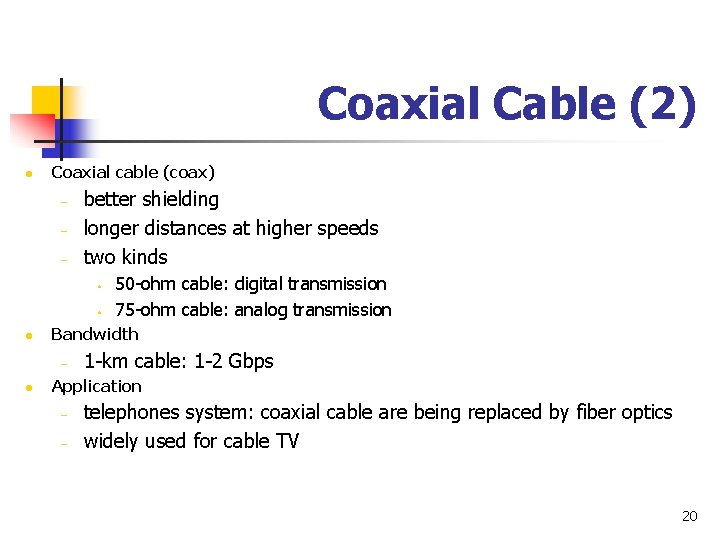 Coaxial Cable (2)

- Coaxial cable (coax)
  - better shielding
  - longer distances at higher speeds
  - two kinds
    - 50-ohm cable: digital transmission
    - 75-ohm cable: analog transmission
- Bandwidth
  - 1-km cable: 1-2 Gbps
- Application
  - telephones system: coaxial cable are being replaced by fiber optics
  - widely used for cable TV

20